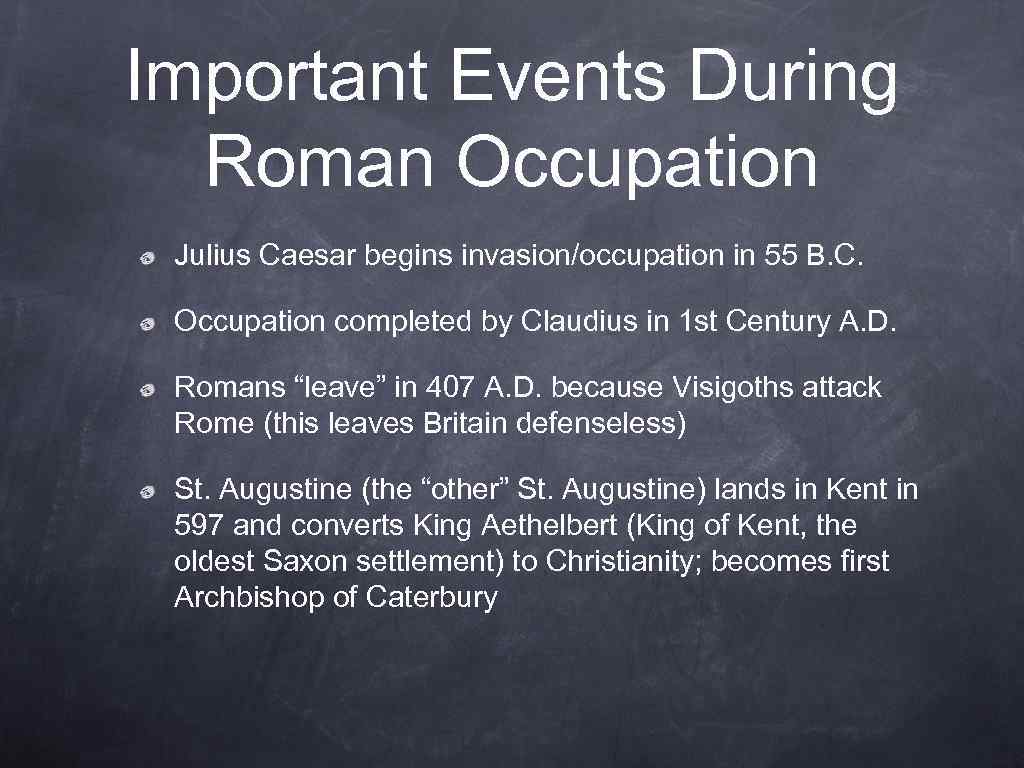 Important Events During Roman Occupation

Julius Caesar begins invasion/occupation in 55 B.C.

Occupation completed by Claudius in 1st Century A.D.

Romans “leave” in 407 A.D. because Visigoths attack Rome (this leaves Britain defenseless)

St. Augustine (the “other” St. Augustine) lands in Kent in 597 and converts King Aethelbert (King of Kent, the oldest Saxon settlement) to Christianity; becomes first Archbishop of Caterbury